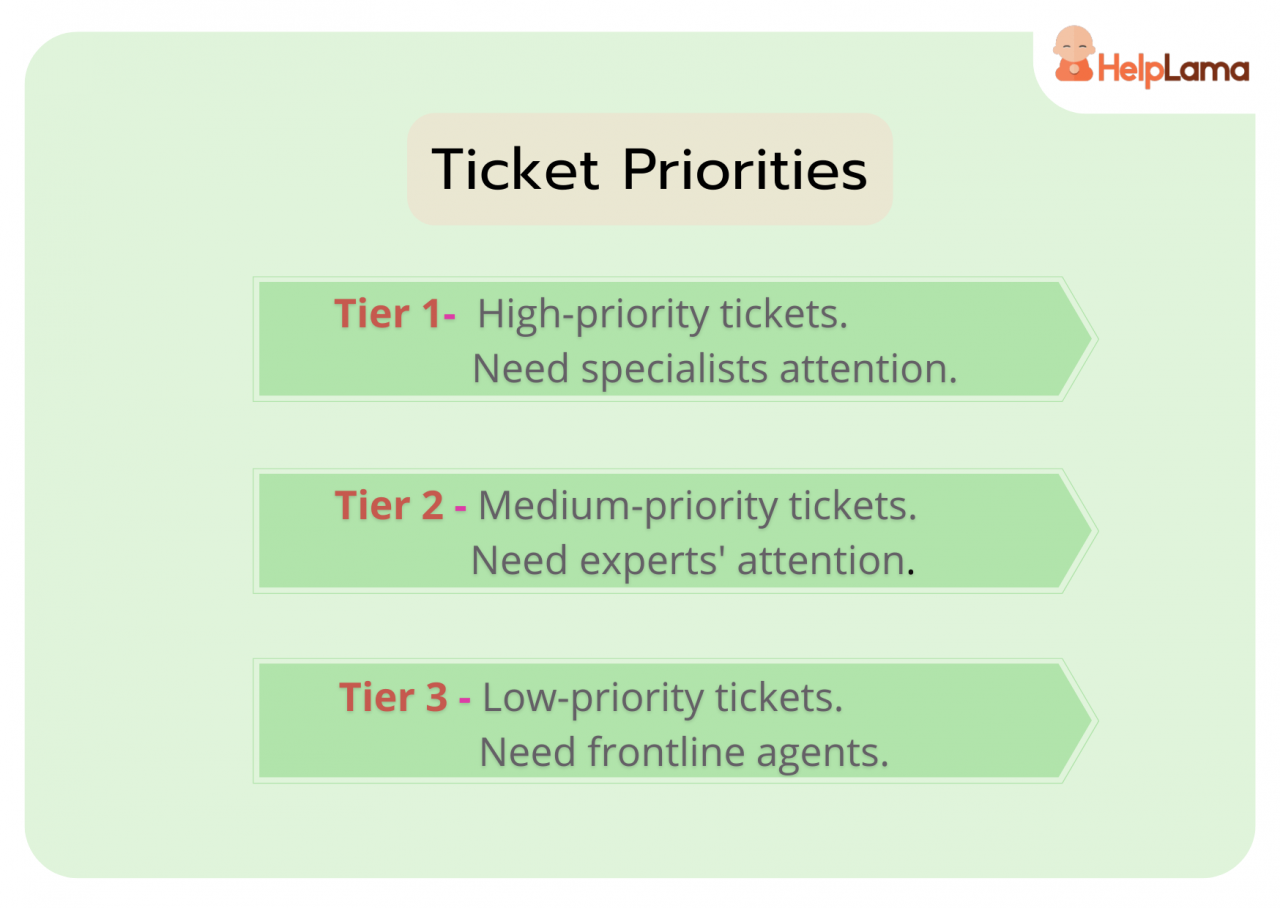 HelpLama

Ticket Priorities

Tier 1- High-priority tickets.
Need specialists attention.

Tier 2 - Medium-priority tickets.
Need experts' attention.

Tier 3 - Low-priority tickets.
Need frontline agents.